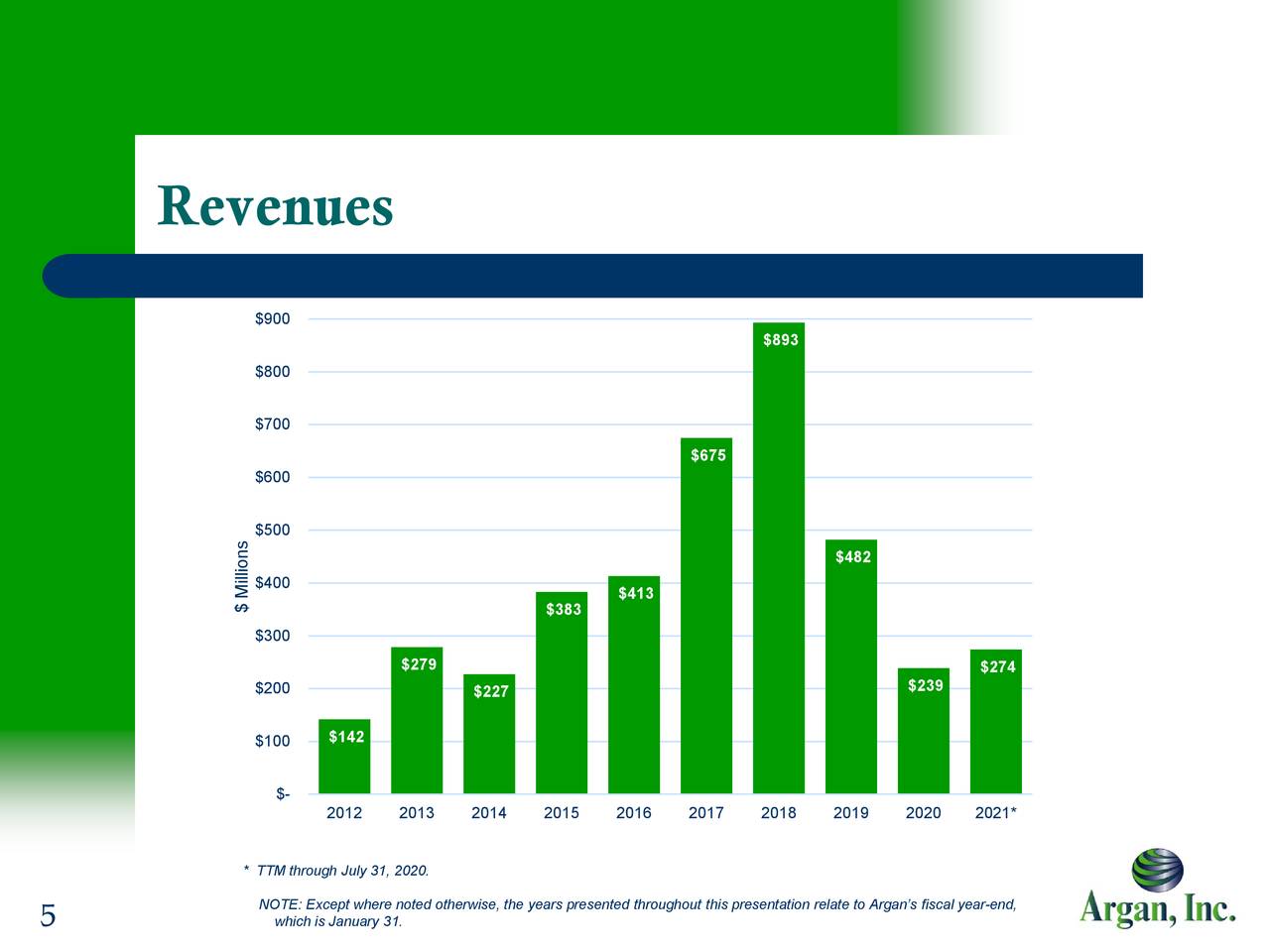 Revenues

$ Millions

$900
$800
$700
$600
$500
$400
$300
$200
$100
$-

$142
$279
$227
$383
$413
$675
$893
$482
$239
$274

2012
2013
2014
2015
2016
2017
2018
2019
2020
2021*

* TTM through July 31, 2020.

NOTE: Except where noted otherwise, the years presented throughout this presentation relate to Argan's fiscal year-end, which is January 31.

5

Argan, Inc.